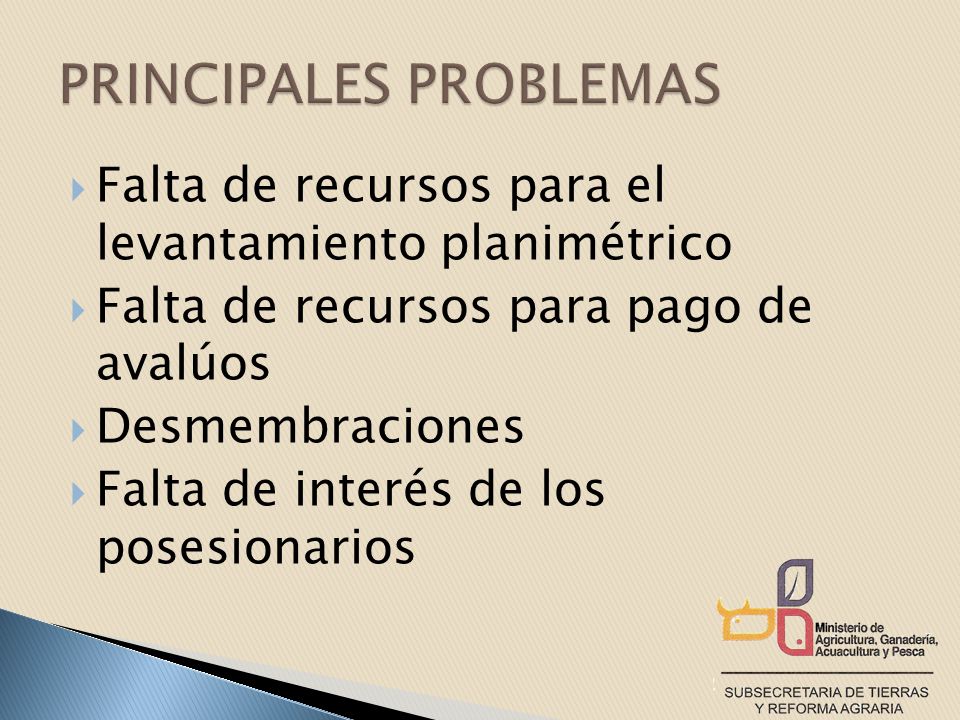 PRINCIPALES PROBLEMAS

Falta de recursos para el levantamiento planimétrico

Falta de recursos para pago de avalúos

Desmembraciones

Falta de interés de los posesionarios

Ministerio de Agricultura, Ganadería, Acuacultura y Pesca

SUBSECRETARIA DE TIERRAS Y REFORMA AGRARIA